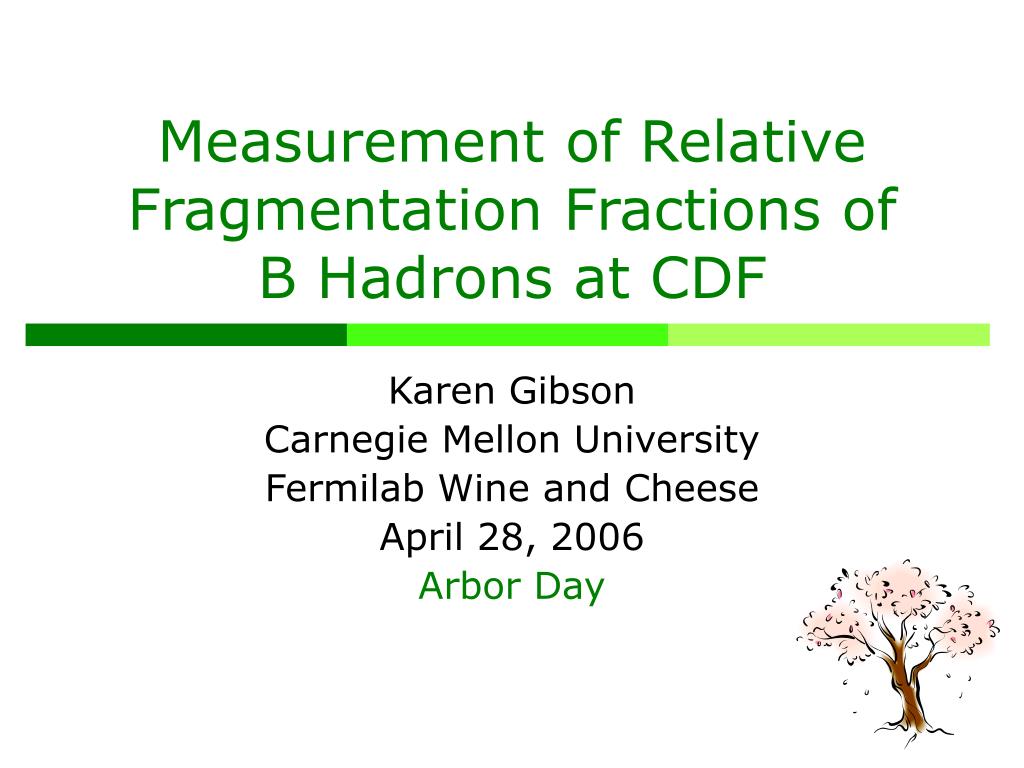 Measurement of Relative Fragmentation Fractions of B Hadrons at CDF

Karen Gibson
Carnegie Mellon University
Fermilab Wine and Cheese
April 28, 2006
Arbor Day